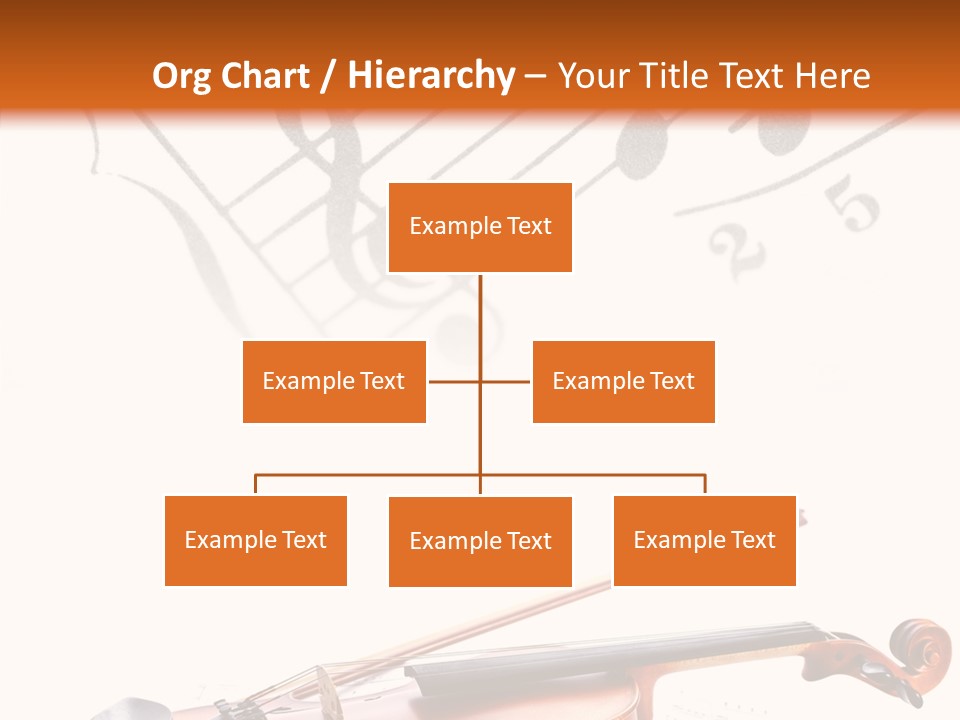 Org Chart / Hierarchy – Your Title Text Here

Example Text

Example Text

Example Text

Example Text

Example Text

Example Text